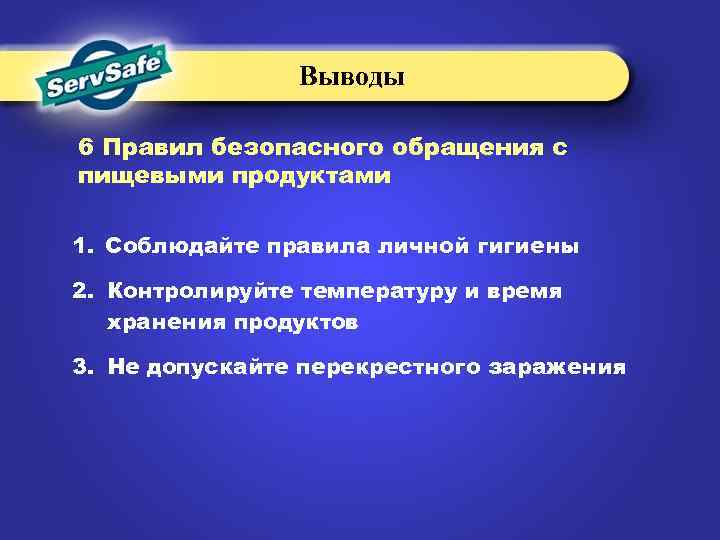 ServSafe®

Выводы

6 Правил безопасного обращения с пищевыми продуктами

1. Соблюдайте правила личной гигиены

2. Контролируйте температуру и время хранения продуктов

3. Не допускайте перекрестного заражения